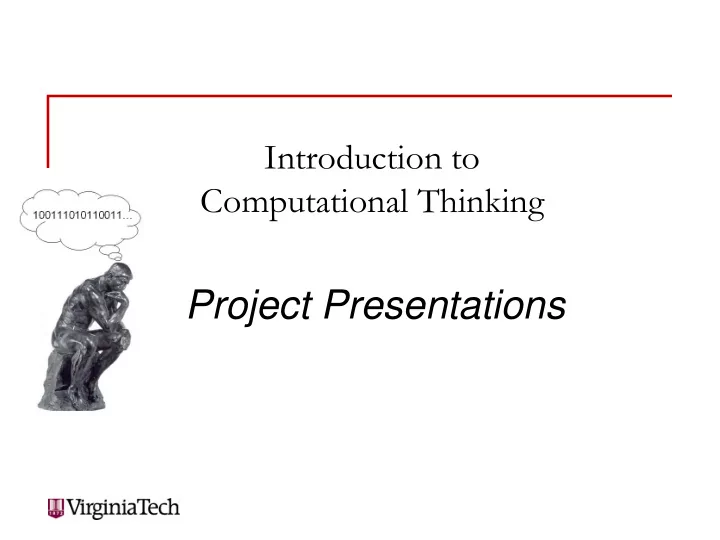 Introduction to Computational Thinking

100111010110011...

Project Presentations

VirginiaTech